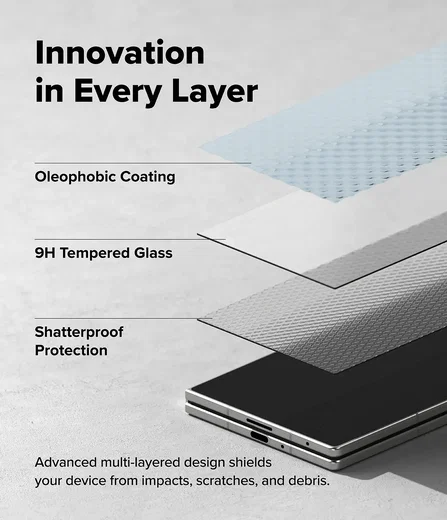 Innovation in Every Layer

Oleophobic Coating

9H Tempered Glass

Shatterproof Protection

Advanced multi-layered design shields your device from impacts, scratches, and debris.